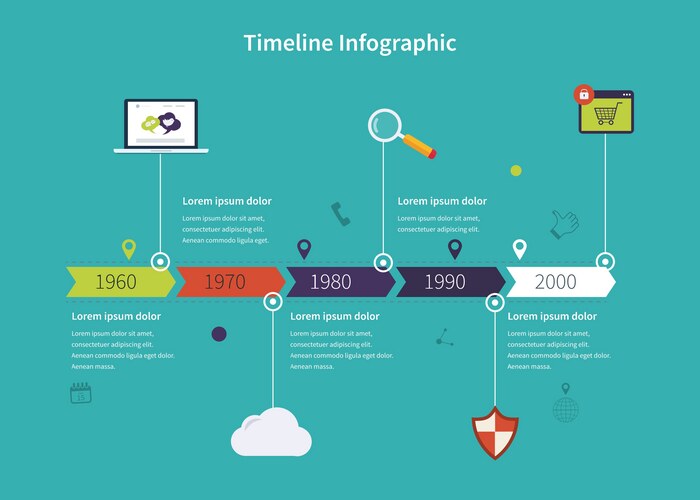 Timeline Infographic

Lorem ipsum dolor
Lorem ipsum dolor sit amet, consectetuer adipiscing elit. Aenean commodo ligula eget.

Lorem ipsum dolor
Lorem ipsum dolor sit amet, consectetuer adipiscing elit.

1960
1970
1980
1990
2000

Lorem ipsum dolor
Lorem ipsum dolor sit amet, consectetuer adipiscing elit. Aenean commodo ligula eget dolor. Aenean massa.

Lorem ipsum dolor
Lorem ipsum dolor sit amet, consectetuer adipiscing elit. Aenean commodo ligula eget dolor. Aenean massa.

Lorem ipsum dolor
Lorem ipsum dolor sit amet, consectetuer adipiscing elit. Aenean commodo ligula eget dolor. Aenean massa.

15